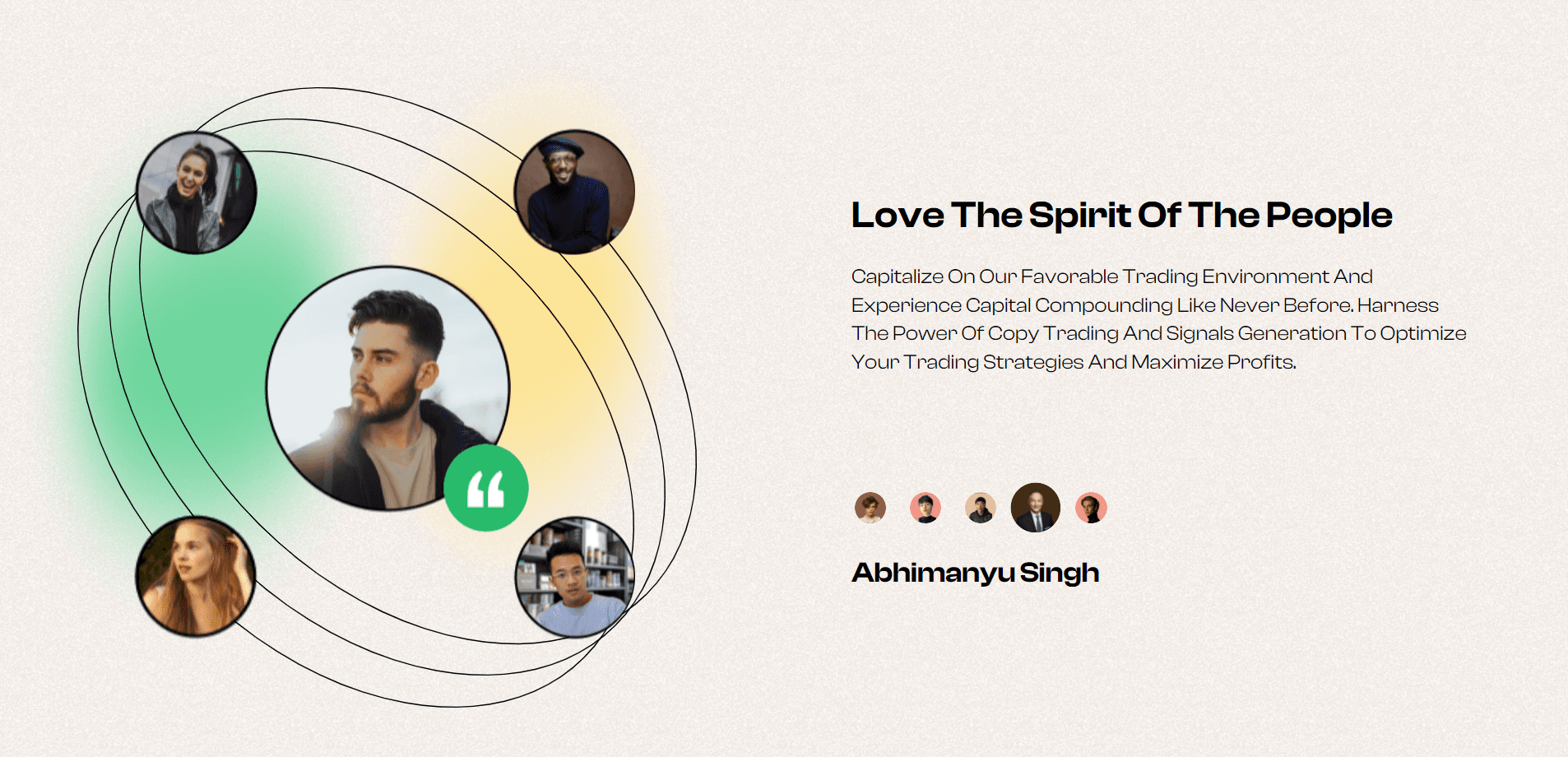 Love The Spirit Of The People

Capitalize On Our Favorable Trading Environment And Experience Capital Compounding Like Never Before. Harness The Power Of Copy Trading And Signals Generation To Optimize Your Trading Strategies And Maximize Profits.

Abhimanyu Singh